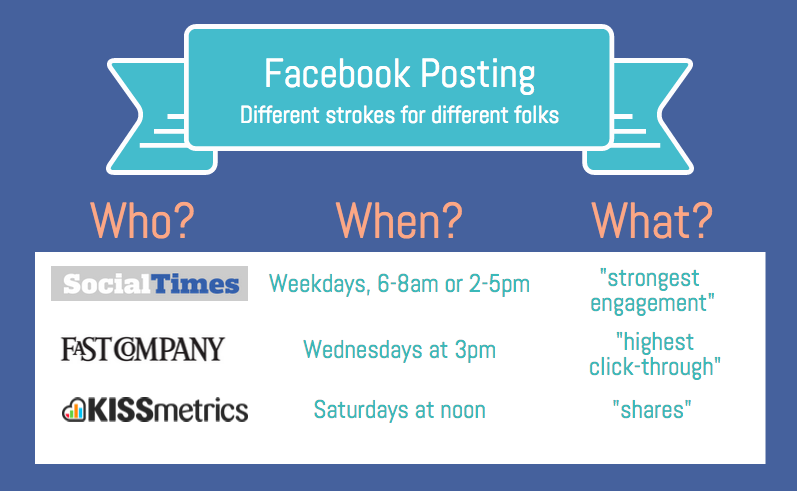 Facebook Posting
Different strokes for different folks

| Who? | When? | What? |
|---|---|---|
| SocialTimes | Weekdays, 6-8am or 2-5pm | "strongest engagement" |
| FAST COMPANY | Wednesdays at 3pm | "highest click-through" |
| KISSmetrics | Saturdays at noon | "shares" |